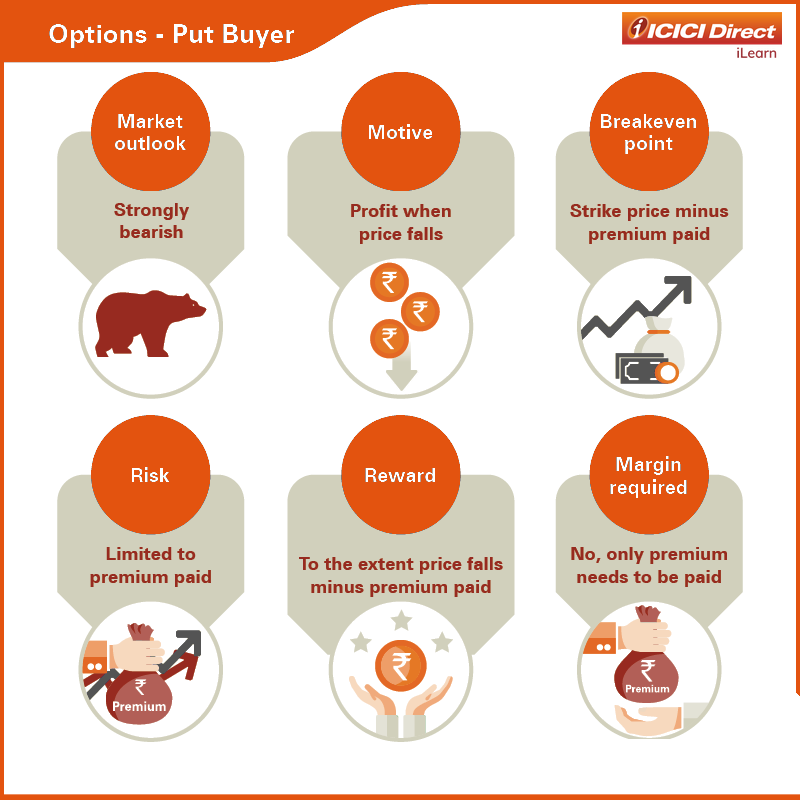 Options - Put Buyer

ICICI Direct
iLearn

Market outlook

Strongly bearish

Motive

Profit when price falls

₹ ₹ ₹

Breakeven point

Strike price minus premium paid

Risk

Limited to premium paid

₹ Premium

Reward

To the extent price falls minus premium paid

₹

Margin required

No, only premium needs to be paid

₹ Premium